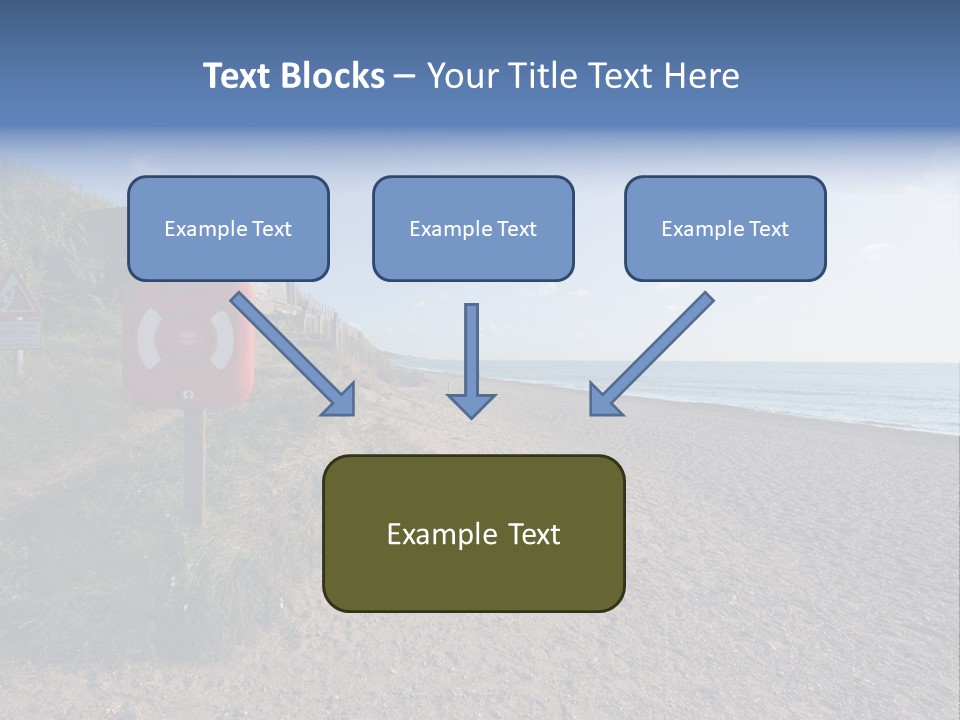 Text Blocks – Your Title Text Here

Example Text

Example Text

Example Text

Example Text